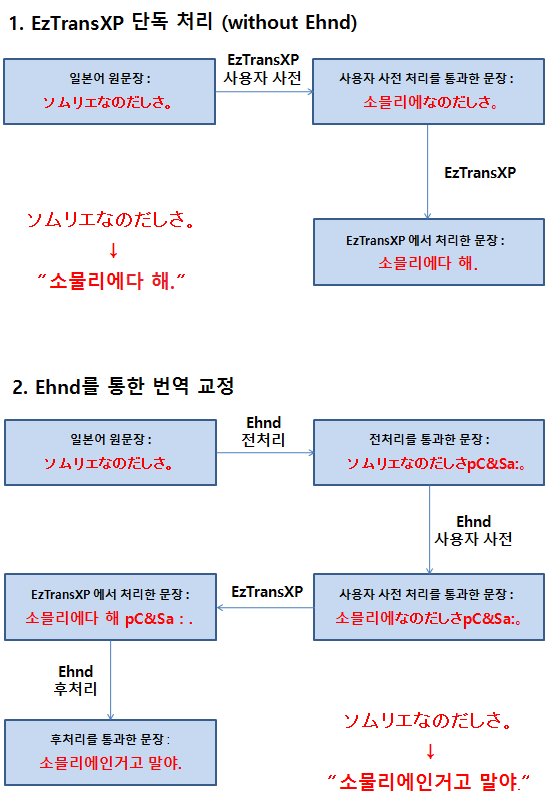 1. EzTransXP 단독 처리 (without Ehnd)

일본어 원문장 :
ソムリエなのだしさ。

EzTransXP
사용자 사전

사용자 사전 처리를 통과한 문장 :
소믈리에なのだしさ。

EzTransXP

EzTransXP 에서 처리한 문장 :
소믈리에다 해.

ソムリエなのだしさ。
↓
"소믈리에다 해."

2. Ehnd를 통한 번역 교정

일본어 원문장 :
ソムリエなのだしさ。

Ehnd
전처리

전처리를 통과한 문장 :
ソムリエなのだしさpC&Sa:。

Ehnd
사용자 사전

사용자 사전 처리를 통과한 문장 :
소믈리에なのだしさpC&Sa:。

EzTransXP

EzTransXP 에서 처리한 문장 :
소믈리에다 해 pC&Sa : .

Ehnd
후처리

후처리를 통과한 문장 :
소믈리에인거고 말야.

ソムリエなのだしさ。
↓
"소믈리에인거고 말야."